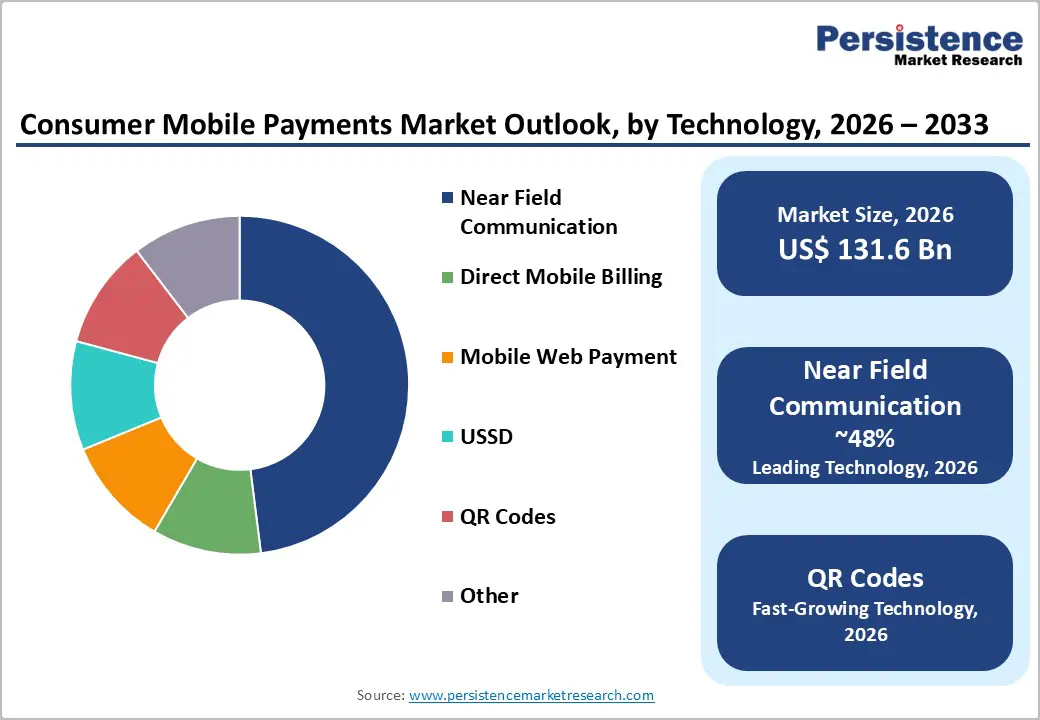 Persistence
Market Research

Consumer Mobile Payments Market Outlook, by Technology, 2026 – 2033

Near Field Communication

Direct Mobile Billing

Mobile Web Payment

USSD

QR Codes

Other

Market Size, 2026
US$ 131.6 Bn

Near Field Communication
~48%
Leading Technology, 2026

QR Codes
Fast-Growing Technology, 2026

Source: www.persistencemarketresearch.com